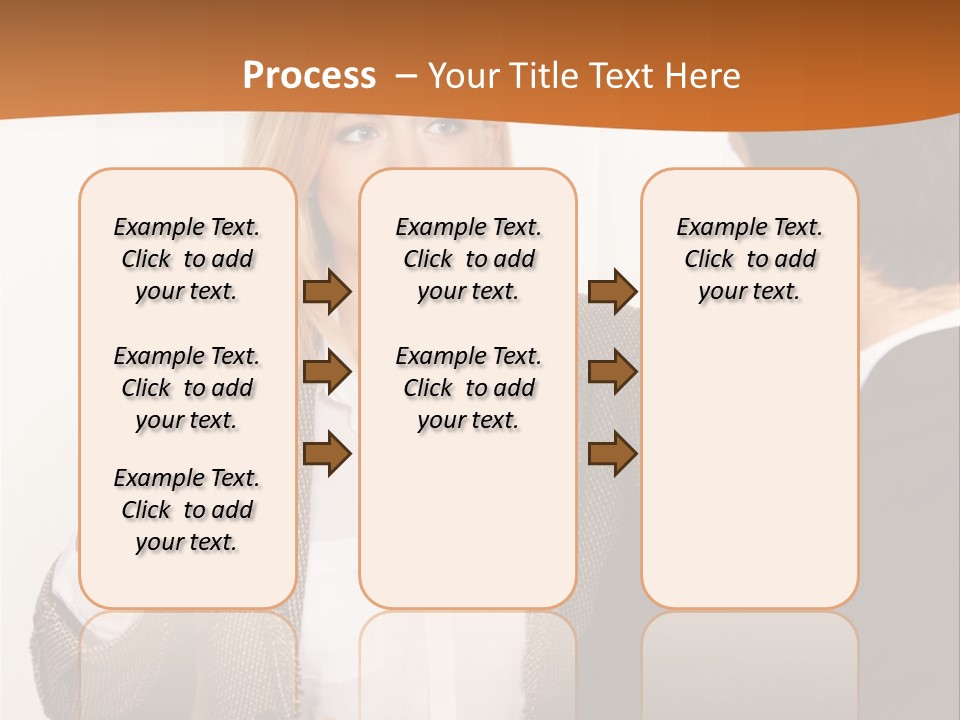 Process – Your Title Text Here

Example Text. Click to add your text.

Example Text. Click to add your text.

Example Text. Click to add your text.

Example Text. Click to add your text.

Example Text. Click to add your text.

Example Text. Click to add your text.